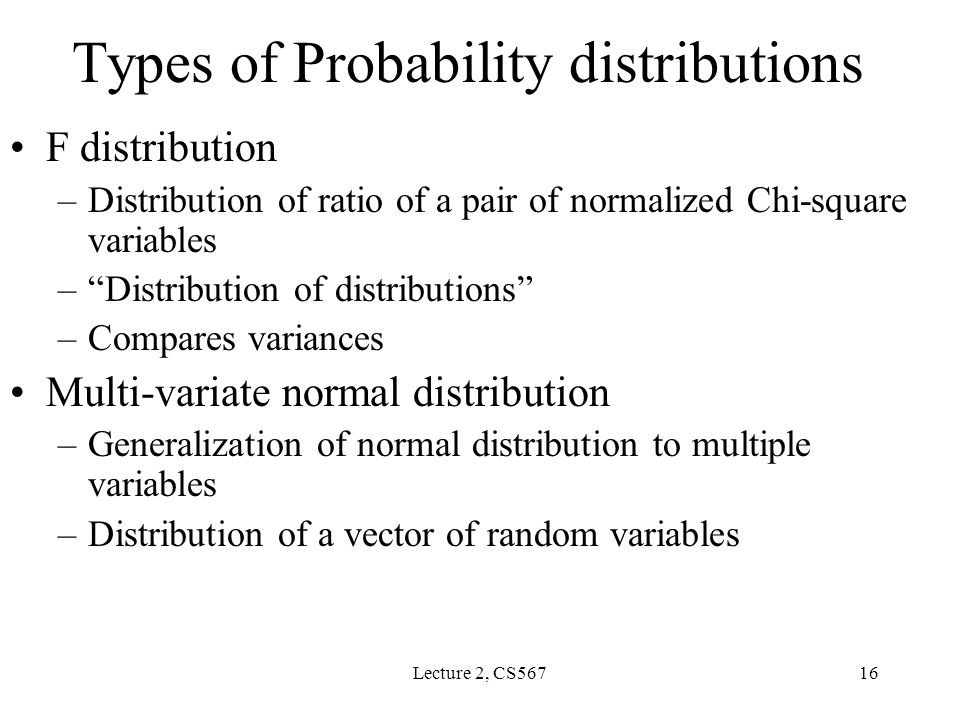 Types of Probability distributions

• F distribution
– Distribution of ratio of a pair of normalized Chi-square variables
– “Distribution of distributions”
– Compares variances

• Multi-variate normal distribution
– Generalization of normal distribution to multiple variables
– Distribution of a vector of random variables

Lecture 2, CS567

16